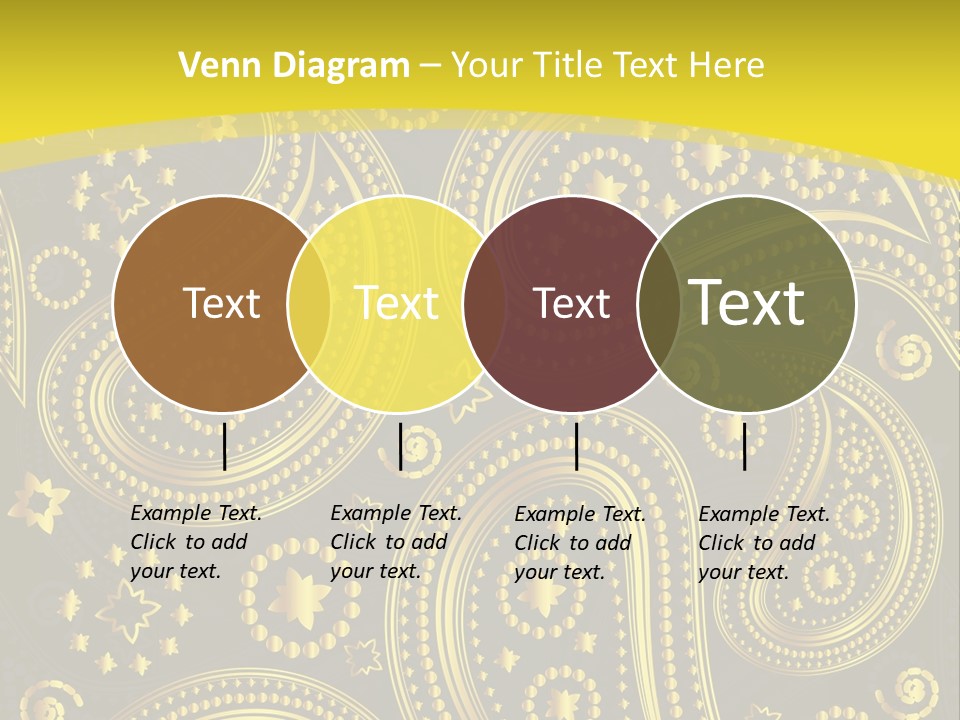 Venn Diagram – Your Title Text Here

Text

Text

Text

Text

Example Text. Click to add your text.

Example Text. Click to add your text.

Example Text. Click to add your text.

Example Text. Click to add your text.